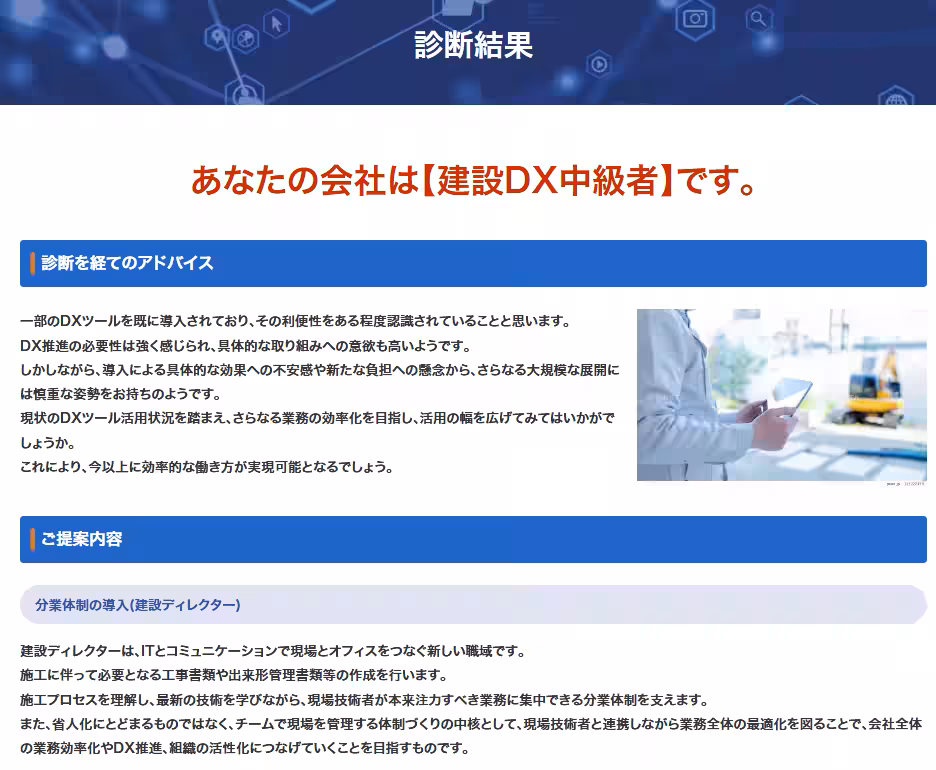 診断結果

あなたの会社は【建設DX中級者】です。

診断を経てのアドバイス

一部のDXツールを既に導入されており、その利便性をある程度認識されていることと思います。
DX推進の必要性は強く感じられ、具体的な取り組みへの意欲も高いようです。
しかしながら、導入による具体的な効果への不安感や新たな負担への懸念から、さらなる大規模な展開には慎重な姿勢をお持ちのようです。
現状のDXツール活用状況を踏まえ、さらなる業務の効率化を目指し、活用の幅を広げてみてはいかがでしょうか。
これにより、今以上に効率的な働き方が実現可能となるでしょう。

ご提案内容

分業体制の導入(建設ディレクター)

建設ディレクターは、ITとコミュニケーションで現場とオフィスをつなぐ新しい職域です。
施工に伴って必要となる工事書類や出来形管理書類等の作成を行います。
施工プロセスを理解し、最新の技術を学びながら、現場技術者が本来注力すべき業務に集中できる分業体制を支えます。
また、省人化にとどまるものではなく、チームで現場を管理する体制づくりの中核として、現場技術者と連携しながら業務全体の最適化を図ることで、会社全体の業務効率化やDX推進、組織の活性化につなげていくことを目指すものです。